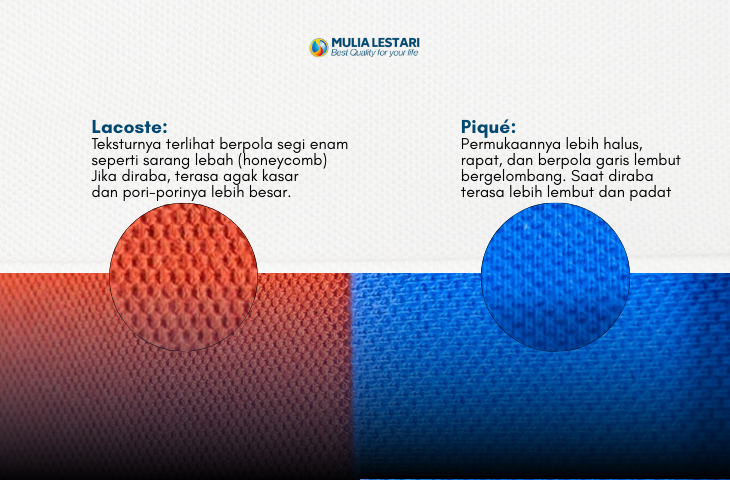 MULIA LESTARI
Best Quality for your life

Lacoste:
Teksturnya terlihat berpola segi enam seperti sarang lebah (honeycomb) Jika diraba, terasa agak kasar dan pori-porinya lebih besar.

Piqué:
Permukaannya lebih halus, rapat, dan berpola garis lembut bergelombang. Saat diraba terasa lebih lembut dan padat